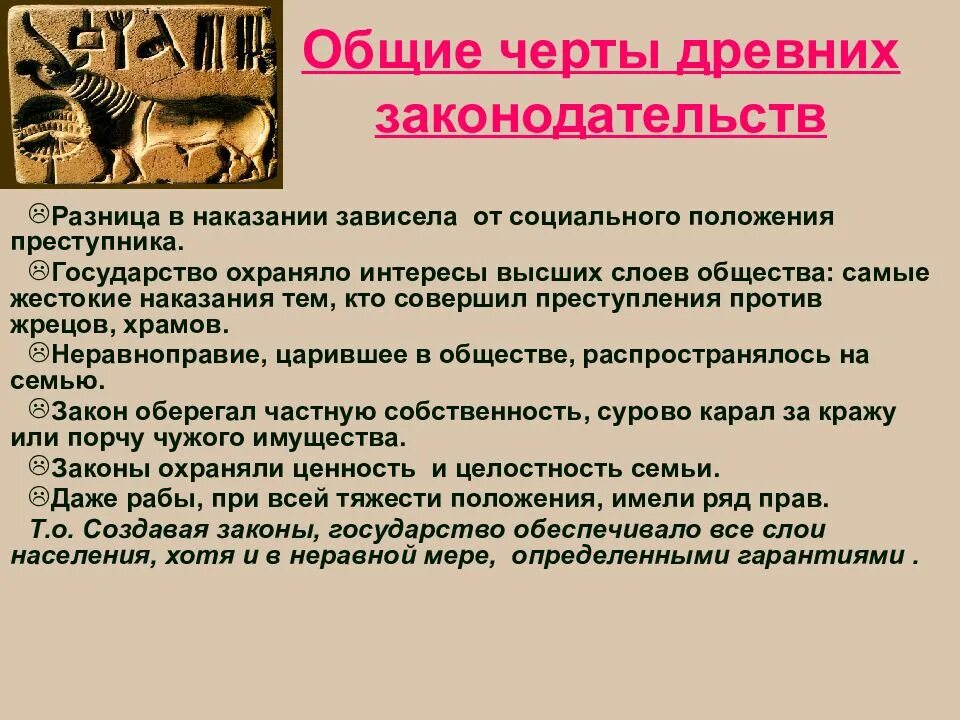 Общие черты древних законодательств

☹Разница в наказании зависела от социального положения преступника.
☹Государство охраняло интересы высших слоев общества: самые жестокие наказания тем, кто совершил преступления против жрецов, храмов.
☹Неравноправие, царившее в обществе, распространялось на семью.
☹Закон оберегал частную собственность, сурово карал за кражу или порчу чужого имущества.
☹Законы охраняли ценность и целостность семьи.
☹Даже рабы, при всей тяжести положения, имели ряд прав.
Т.о. Создавая законы, государство обеспечивало все слои населения, хотя и в неравной мере, определенными гарантиями .